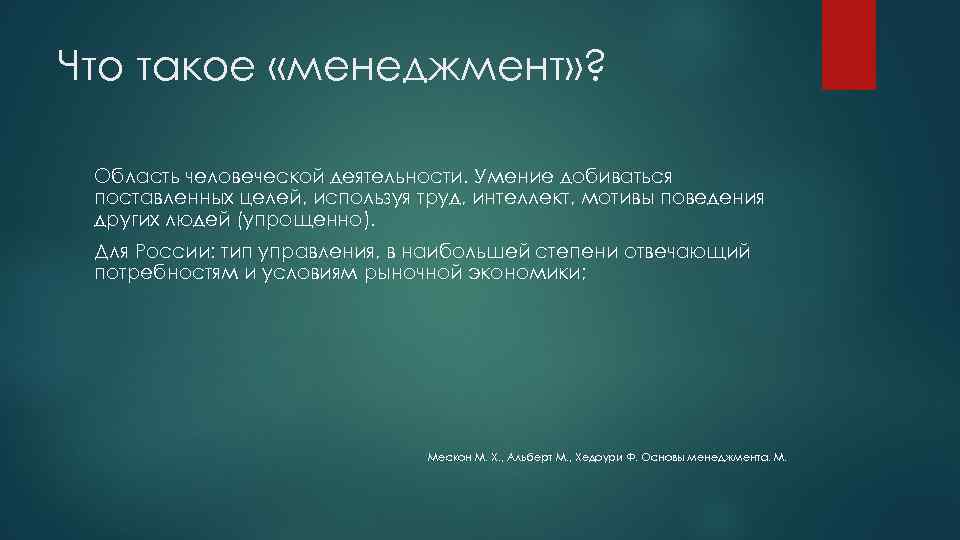 Что такое «менеджмент»?

Область человеческой деятельности. Умение добиваться поставленных целей, используя труд, интеллект, мотивы поведения других людей (упрощенно).

Для России: тип управления, в наибольшей степени отвечающий потребностям и условиям рыночной экономики;

Мескон М. Х., Альберт М., Хедоури Ф. Основы менеджмента. М.